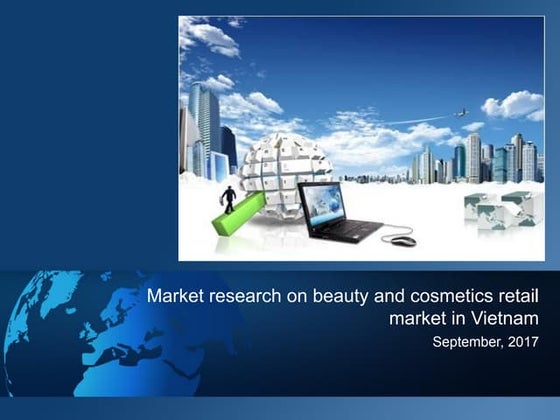 Market research on beauty and cosmetics retail market in Vietnam

September, 2017